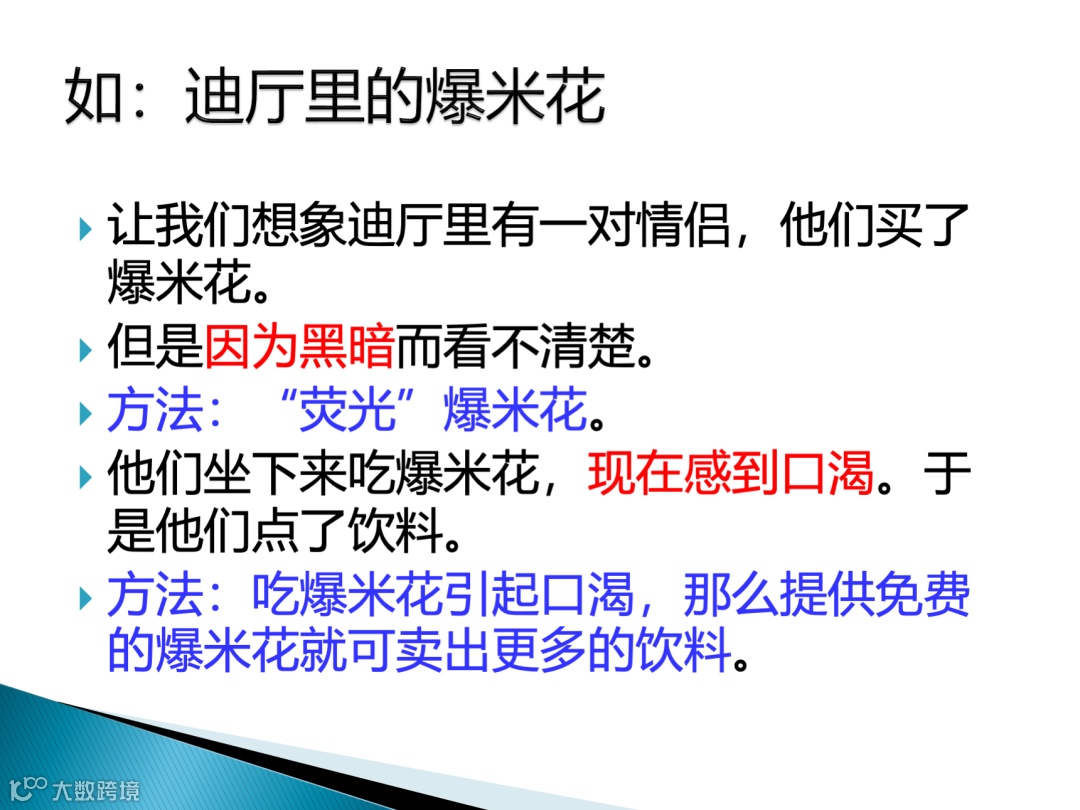 如：迪厅里的爆米花

让我们想象迪厅里有一对情侣，他们买了爆米花。

但是因为黑暗而看不清楚。

方法：“荧光”爆米花。

他们坐下来吃爆米花，现在感到口渴。于是他们点了饮料。

方法：吃爆米花引起口渴，那么提供免费的爆米花就可卖出更多的饮料。

大数跨境